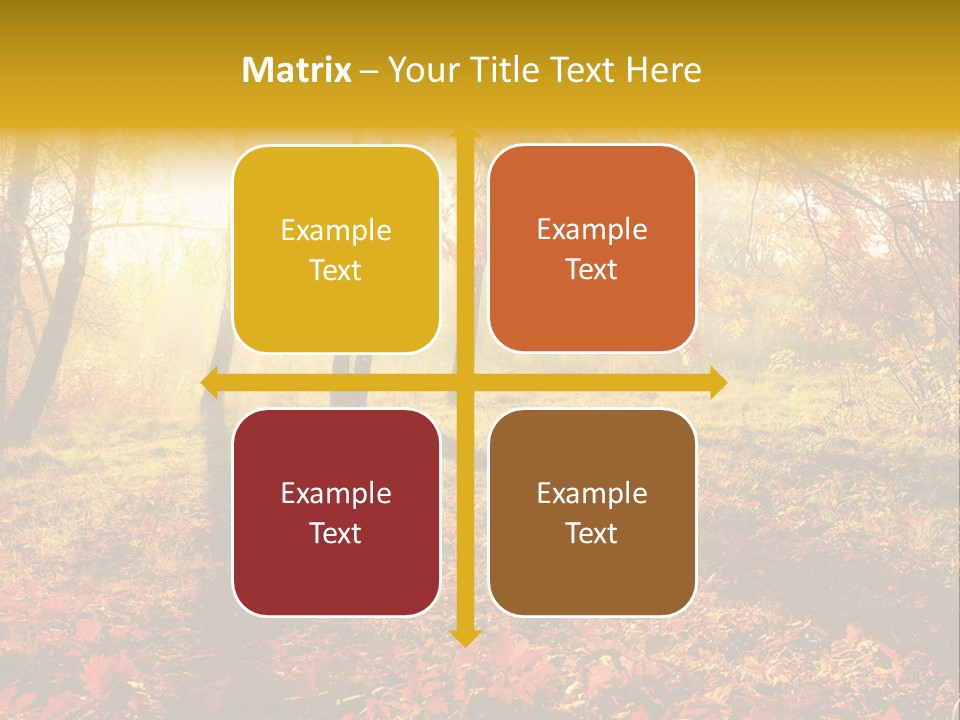 Matrix – Your Title Text Here

Example Text

Example Text

Example Text

Example Text